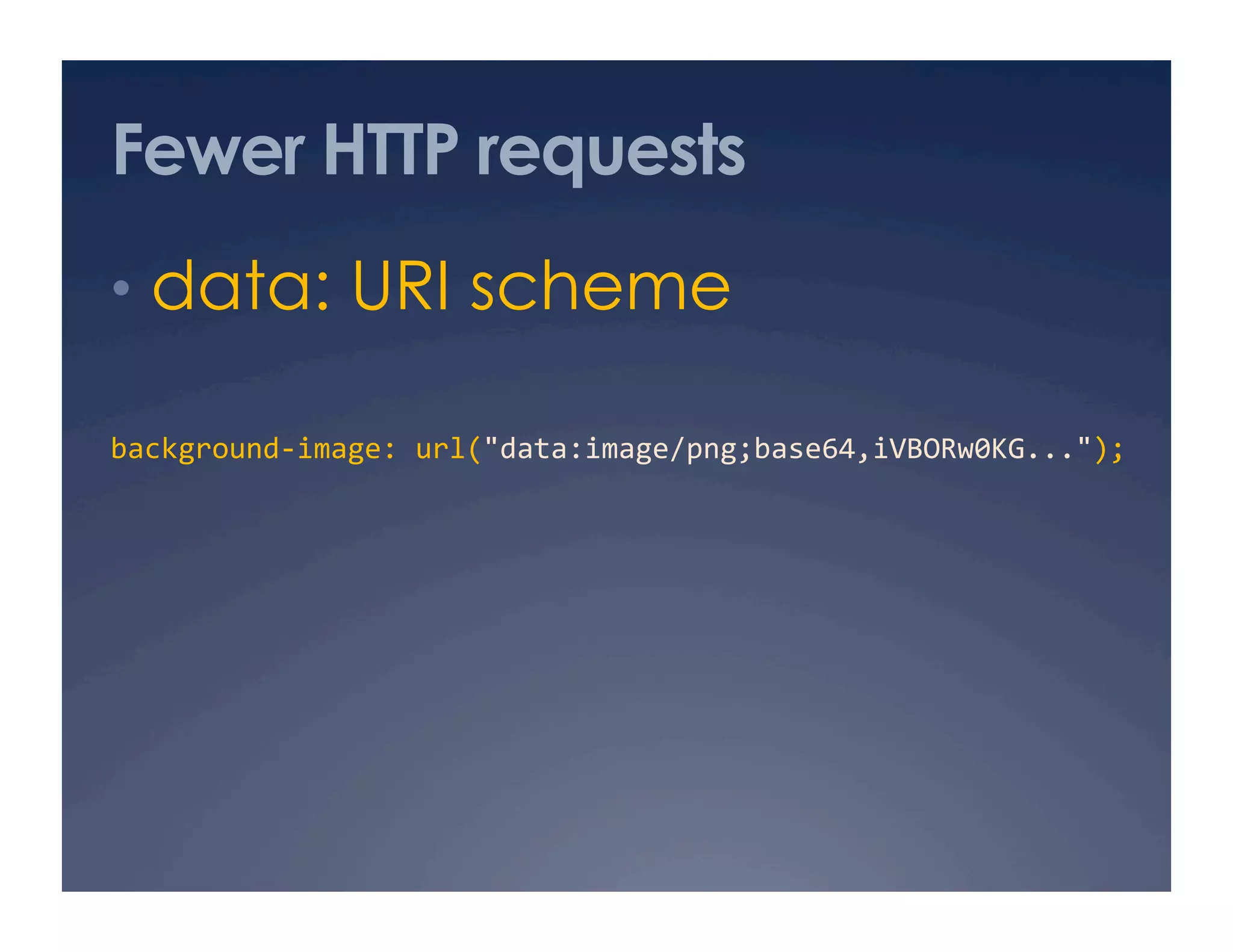 Fewer HTTP requests

• data: URI scheme

background-image: url("data:image/png;base64,iVBORw0KG...");